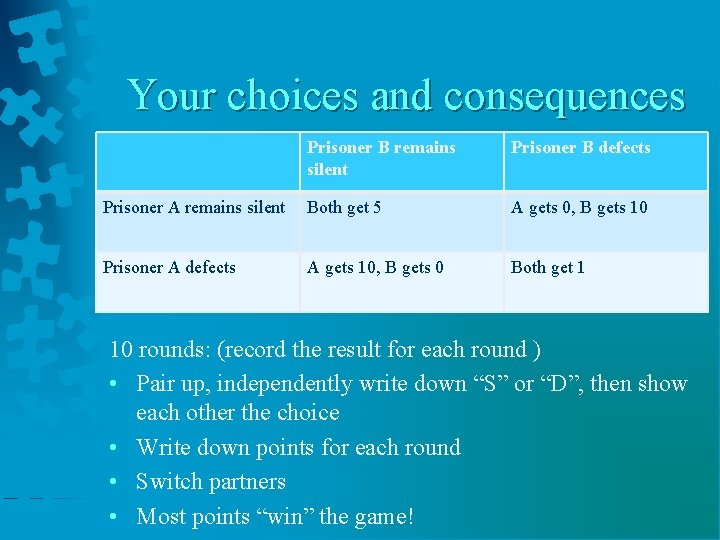 Your choices and consequences

| | Prisoner B remains silent | Prisoner B defects |
|---|---|---|
| Prisoner A remains silent | Both get 5 | A gets 0, B gets 10 |
| Prisoner A defects | A gets 10, B gets 0 | Both get 1 |

10 rounds: (record the result for each round )

• Pair up, independently write down “S” or “D”, then show each other the choice
• Write down points for each round
• Switch partners
• Most points “win” the game!